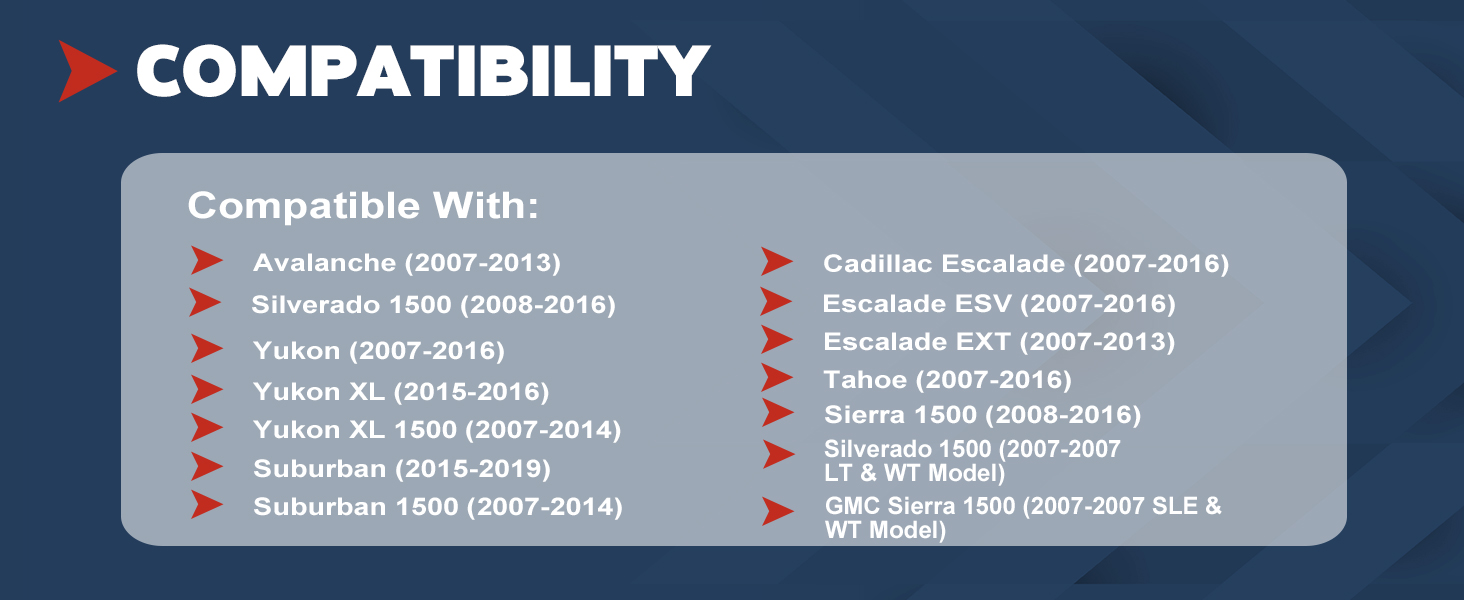 COMPATIBILITY

Compatible With:

Avalanche (2007-2013)
Silverado 1500 (2008-2016)
Yukon (2007-2016)
Yukon XL (2015-2016)
Yukon XL 1500 (2007-2014)
Suburban (2015-2019)
Suburban 1500 (2007-2014)

Cadillac Escalade (2007-2016)
Escalade ESV (2007-2016)
Escalade EXT (2007-2013)
Tahoe (2007-2016)
Sierra 1500 (2008-2016)
Silverado 1500 (2007-2007 LT & WT Model)
GMC Sierra 1500 (2007-2007 SLE & WT Model)